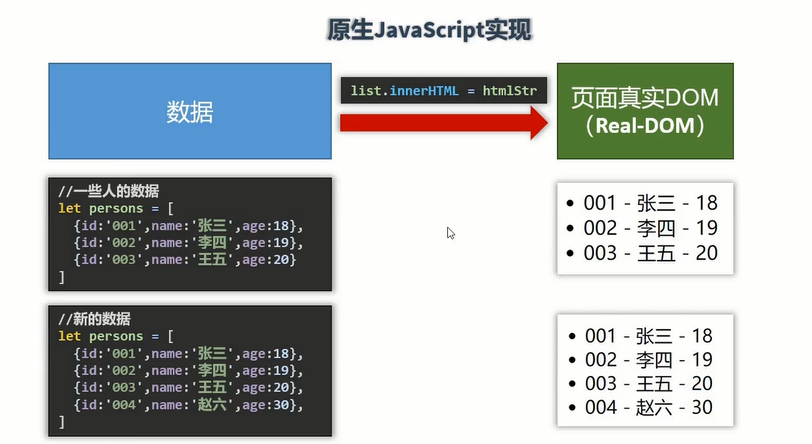 原生JavaScript实现

数据

list.innerHTML = htmlStr

页面真实DOM
（Real-DOM）

//一些人的数据
let persons = [
  {id:'001',name:'张三',age:18},
  {id:'002',name:'李四',age:19},
  {id:'003',name:'王五',age:20}
]

- 001 - 张三 - 18
- 002 - 李四 - 19
- 003 - 王五 - 20

//新的数据
let persons = [
  {id:'001',name:'张三',age:18},
  {id:'002',name:'李四',age:19},
  {id:'003',name:'王五',age:20},
  {id:'004',name:'赵六',age:30},
]

- 001 - 张三 - 18
- 002 - 李四 - 19
- 003 - 王五 - 20
- 004 - 赵六 - 30